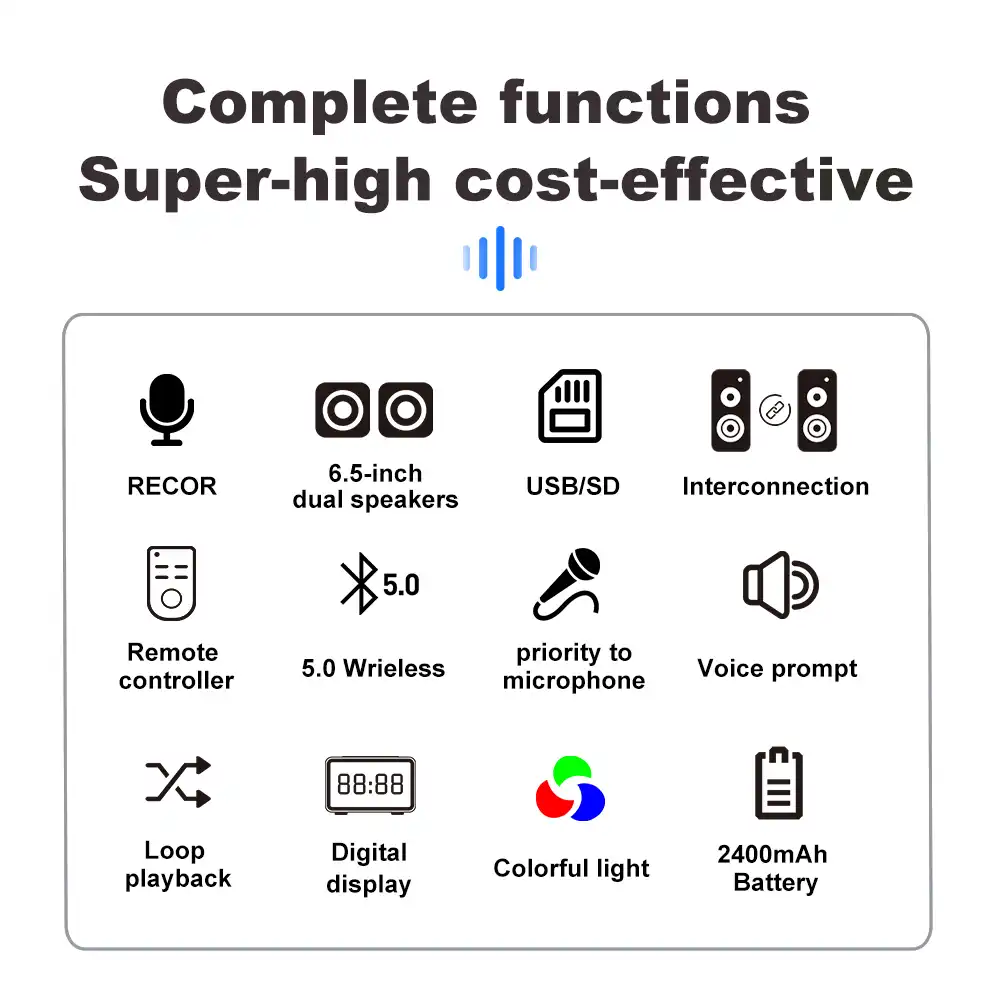 Complete functions
Super-high cost-effective

RECOR

6.5-inch dual speakers

USB/SD

Interconnection

Remote controller

5.0

5.0 Wrieless

priority to microphone

Voice prompt

Loop playback

88:88

Digital display

Colorful light

2400mAh Battery